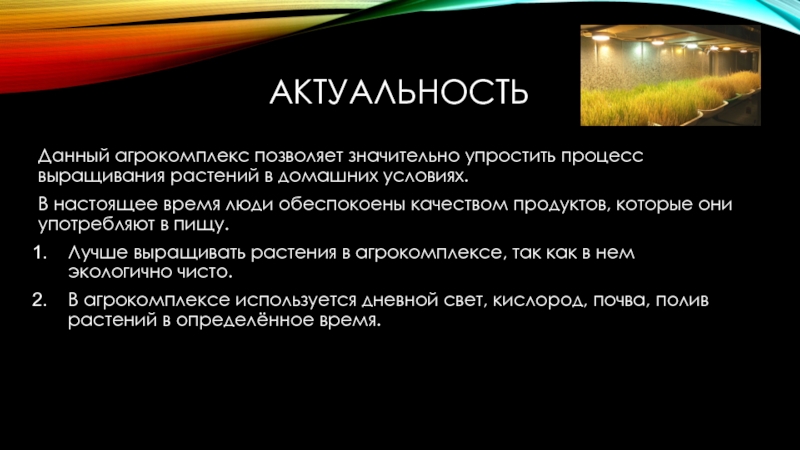 АКТУАЛЬНОСТЬ

Данный агрокомплекс позволяет значительно упростить процесс выращивания растений в домашних условиях.

В настоящее время люди обеспокоены качеством продуктов, которые они употребляют в пищу.

1. Лучше выращивать растения в агрокомплексе, так как в нем экологично чисто.
2. В агрокомплексе используется дневной свет, кислород, почва, полив растений в определённое время.